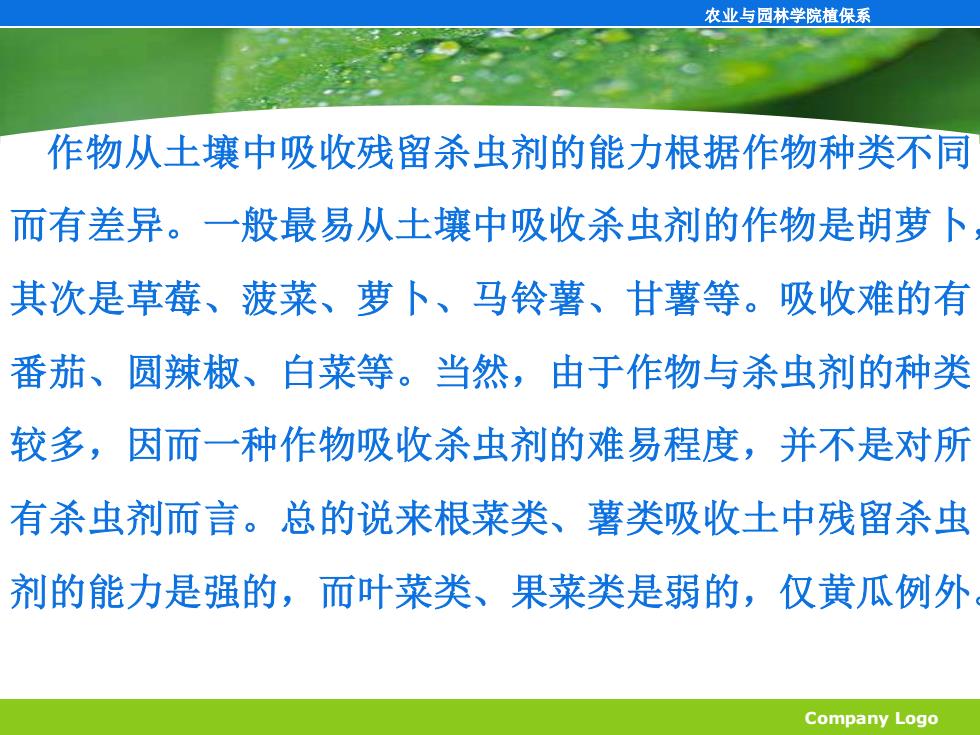 农业与园林学院植保系

作物从土壤中吸收残留杀虫剂的能力根据作物种类不同而有差异。一般最易从土壤中吸收杀虫剂的作物是胡萝卜，其次是草莓、菠菜、萝卜、马铃薯、甘薯等。吸收难的有番茄、圆辣椒、白菜等。当然，由于作物与杀虫剂的种类较多，因而一种作物吸收杀虫剂的难易程度，并不是对所有杀虫剂而言。总的说来根菜类、薯类吸收土中残留杀虫剂的能力是强的，而叶菜类、果菜类是弱的，仅黄瓜例外。

Company Logo